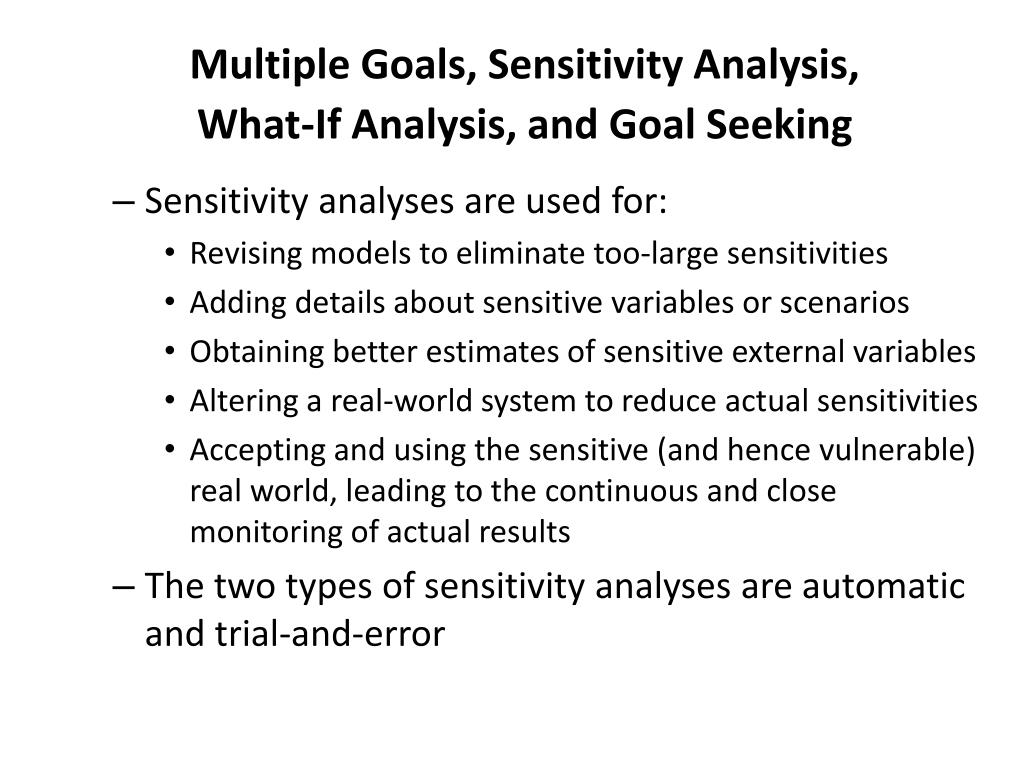 Multiple Goals, Sensitivity Analysis, What-If Analysis, and Goal Seeking

– Sensitivity analyses are used for:

• Revising models to eliminate too-large sensitivities

• Adding details about sensitive variables or scenarios

• Obtaining better estimates of sensitive external variables

• Altering a real-world system to reduce actual sensitivities

• Accepting and using the sensitive (and hence vulnerable) real world, leading to the continuous and close monitoring of actual results

– The two types of sensitivity analyses are automatic and trial-and-error